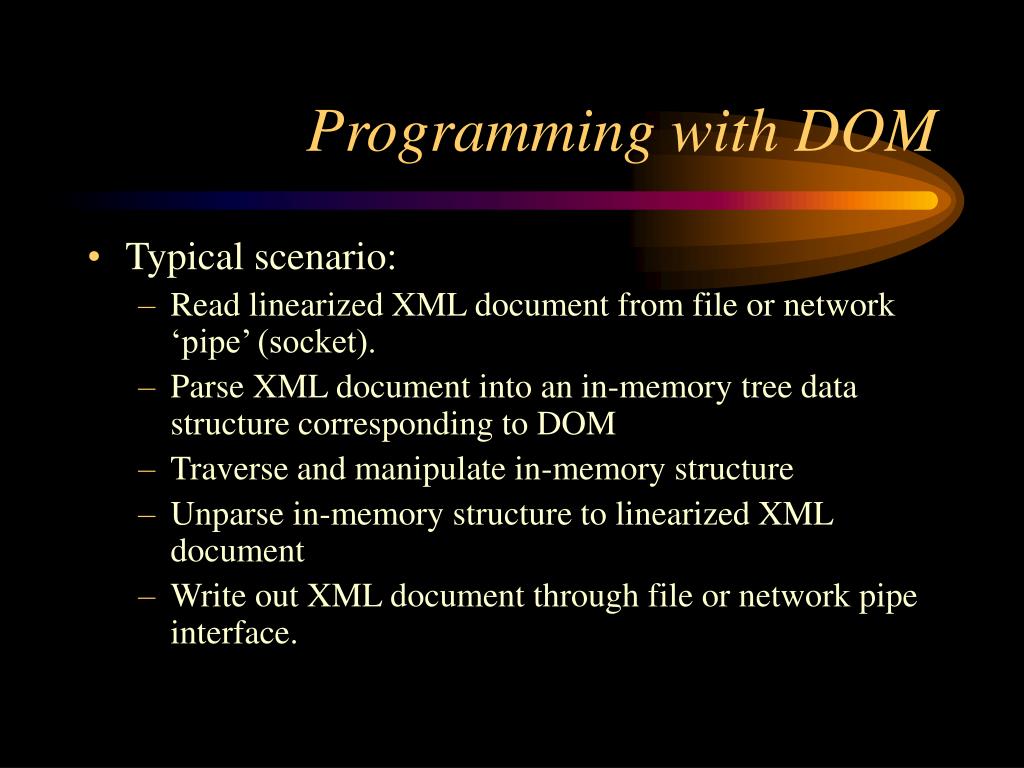 Programming with DOM

• Typical scenario:
– Read linearized XML document from file or network ‘pipe’ (socket).
– Parse XML document into an in-memory tree data structure corresponding to DOM
– Traverse and manipulate in-memory structure
– Unparse in-memory structure to linearized XML document
– Write out XML document through file or network pipe interface.